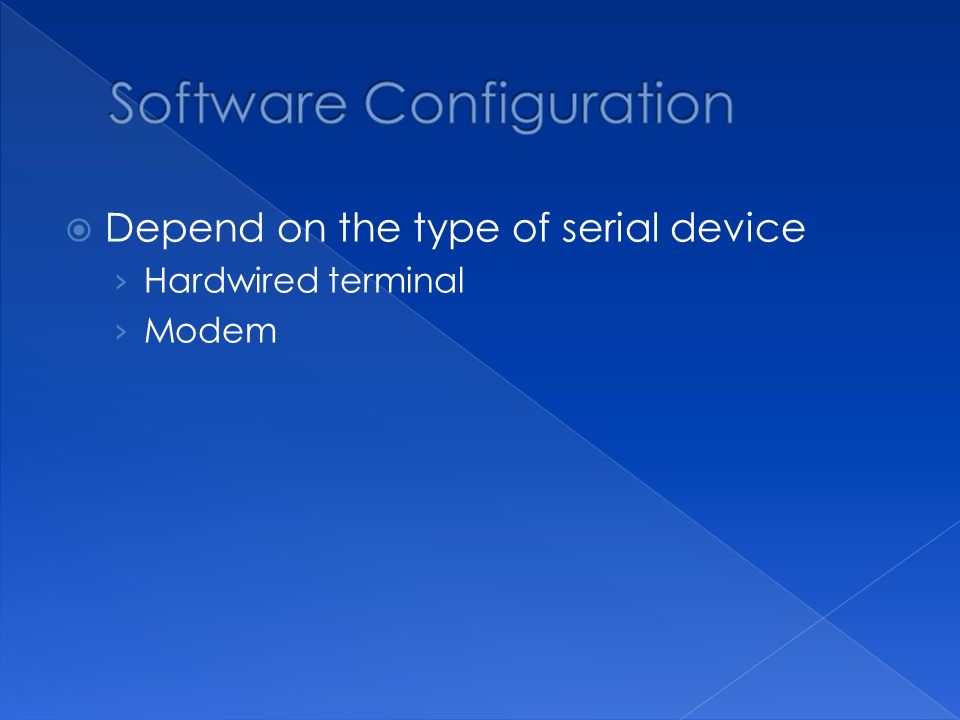 Software Configuration

Depend on the type of serial device
› Hardwired terminal
› Modem